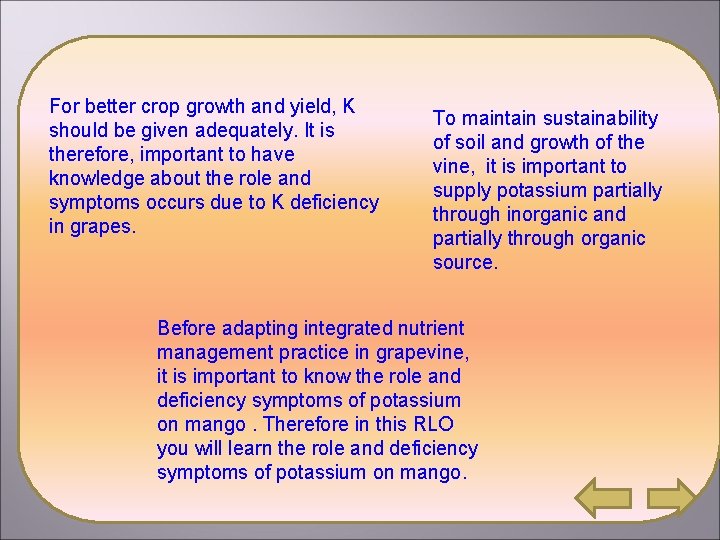 For better crop growth and yield, K should be given adequately. It is therefore, important to have knowledge about the role and symptoms occurs due to K deficiency in grapes.

To maintain sustainability of soil and growth of the vine, it is important to supply potassium partially through inorganic and partially through organic source.

Before adapting integrated nutrient management practice in grapevine, it is important to know the role and deficiency symptoms of potassium on mango . Therefore in this RLO you will learn the role and deficiency symptoms of potassium on mango.